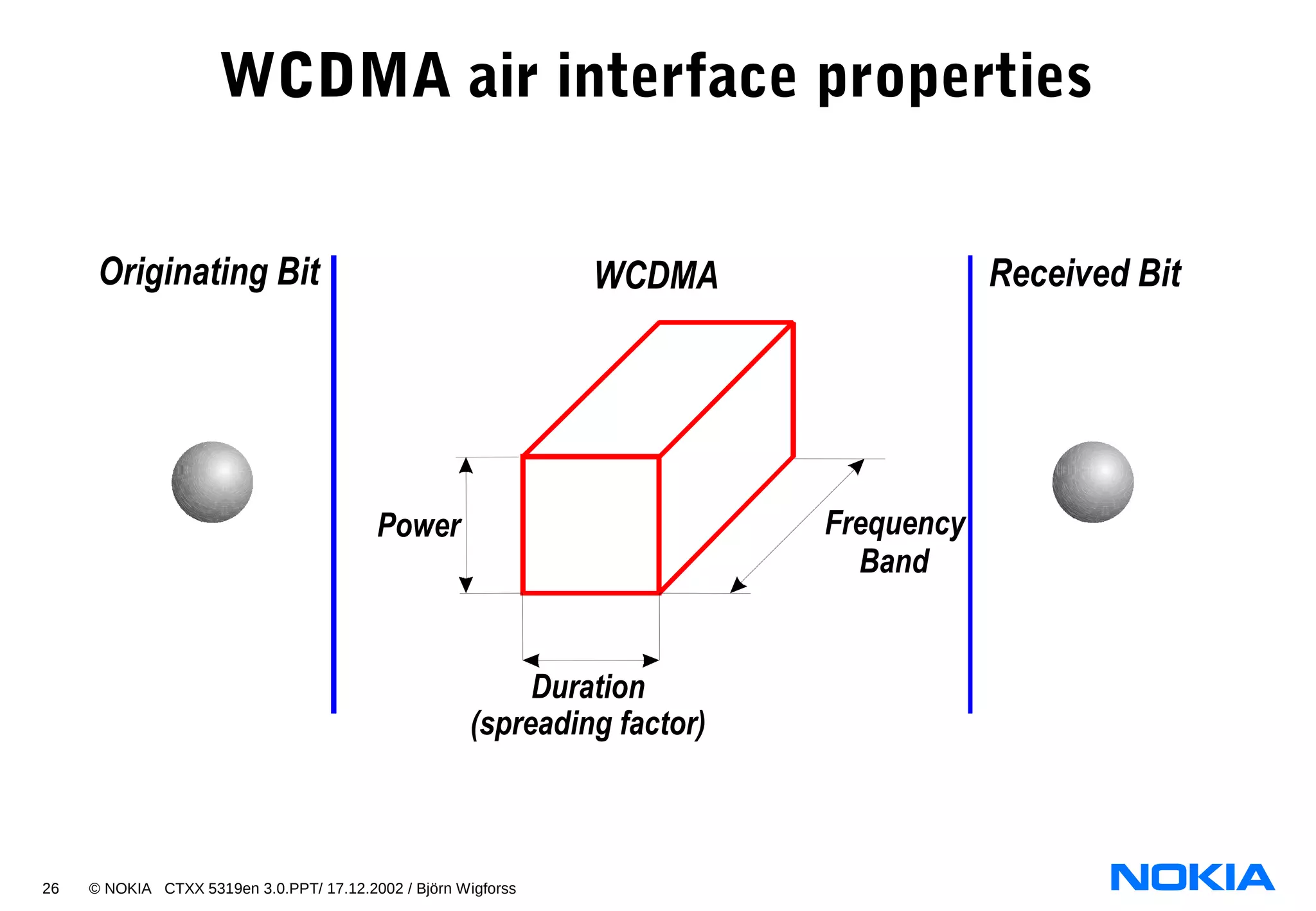 WCDMA air interface properties

Originating Bit

WCDMA

Received Bit

Power

Frequency Band

Duration (spreading factor)

26 © NOKIA CTXX 5319en 3.0.PPT/ 17.12.2002 / Björn Wigforss

NOKIA